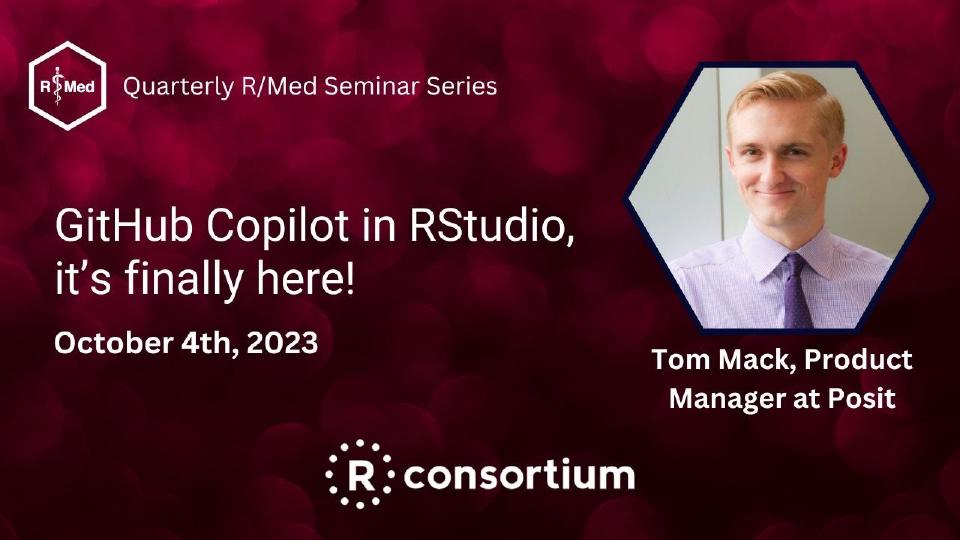 R Med

Quarterly R/Med Seminar Series

GitHub Copilot in RStudio, it's finally here!

October 4th, 2023

Tom Mack, Product Manager at Posit

R consortium